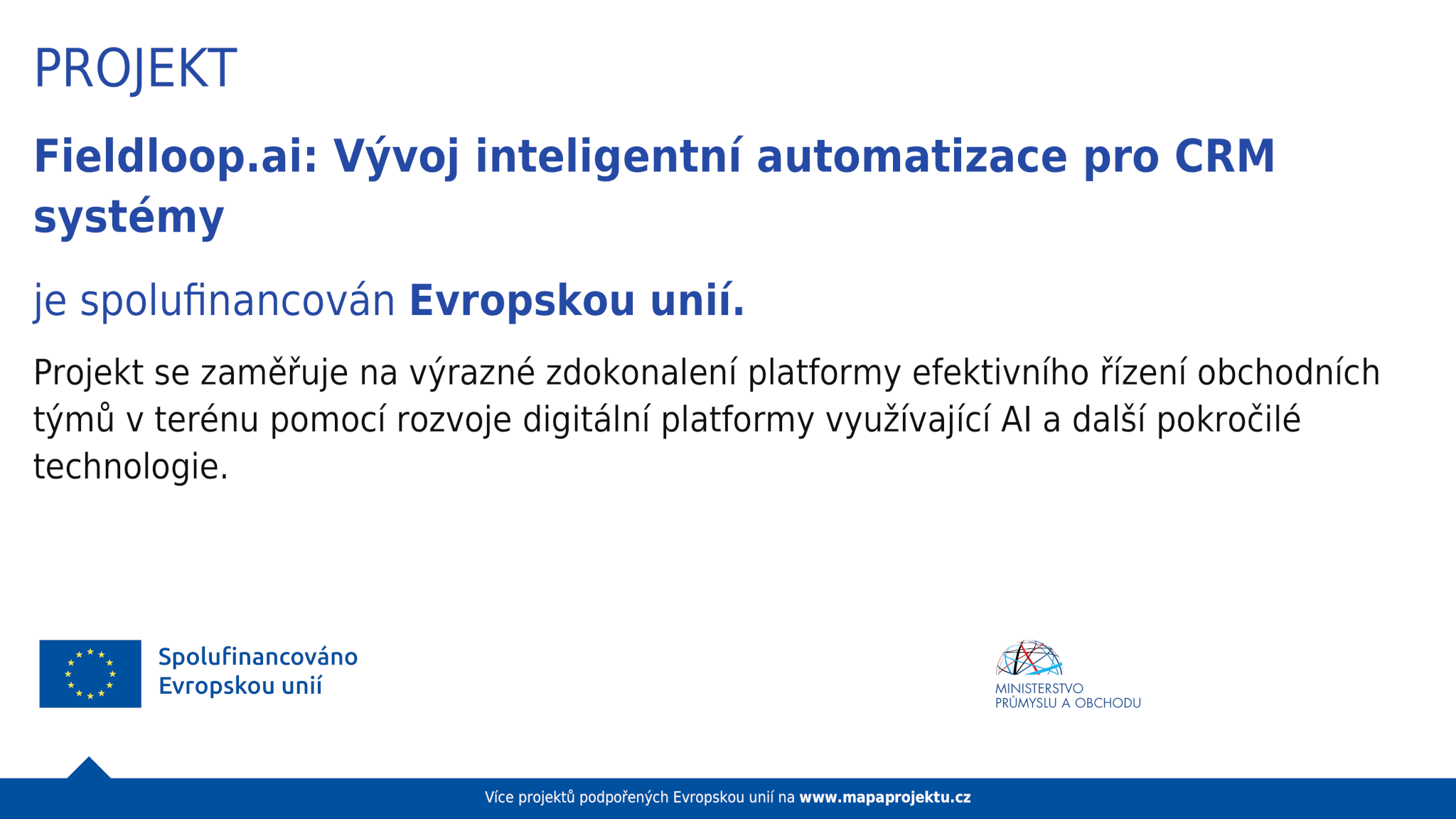 PROJEKT

Fieldloop.ai: Vývoj inteligentní automatizace pro CRM systémy

je spolufinancován Evropskou unií.

Projekt se zaměřuje na výrazné zdokonalení platformy efektivního řízení obchodních týmů v terénu pomocí rozvoje digitální platformy využívající AI a další pokročilé technologie.

Spolufinancováno Evropskou unií

MINISTERSTVO PRŮMYSLU A OBCHODU

Více projektů podpořených Evropskou unií na www.mapaprojektu.cz